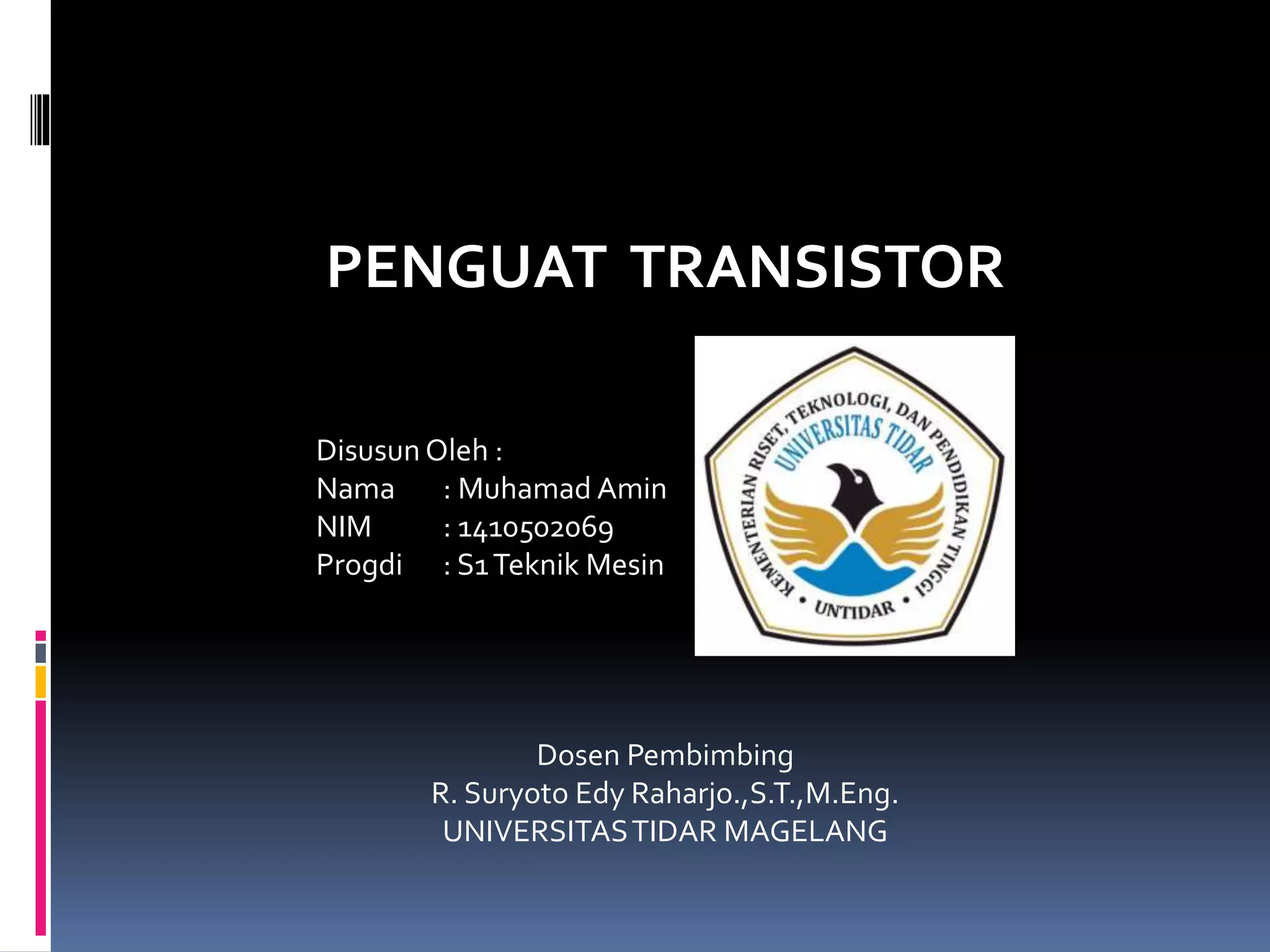 PENGUAT TRANSISTOR

Disusun Oleh :
Nama : Muhamad Amin
NIM : 1410502069
Progdi : S1 Teknik Mesin

KEMENTERIAN RISET, TEKNOLOGI, DAN PENDIDIKAN TINGGI
UNIVERSITAS TIDAR
UNTIDAR

Dosen Pembimbing
R. Suryoto Edy Raharjo.,S.T.,M.Eng.
UNIVERSITAS TIDAR MAGELANG